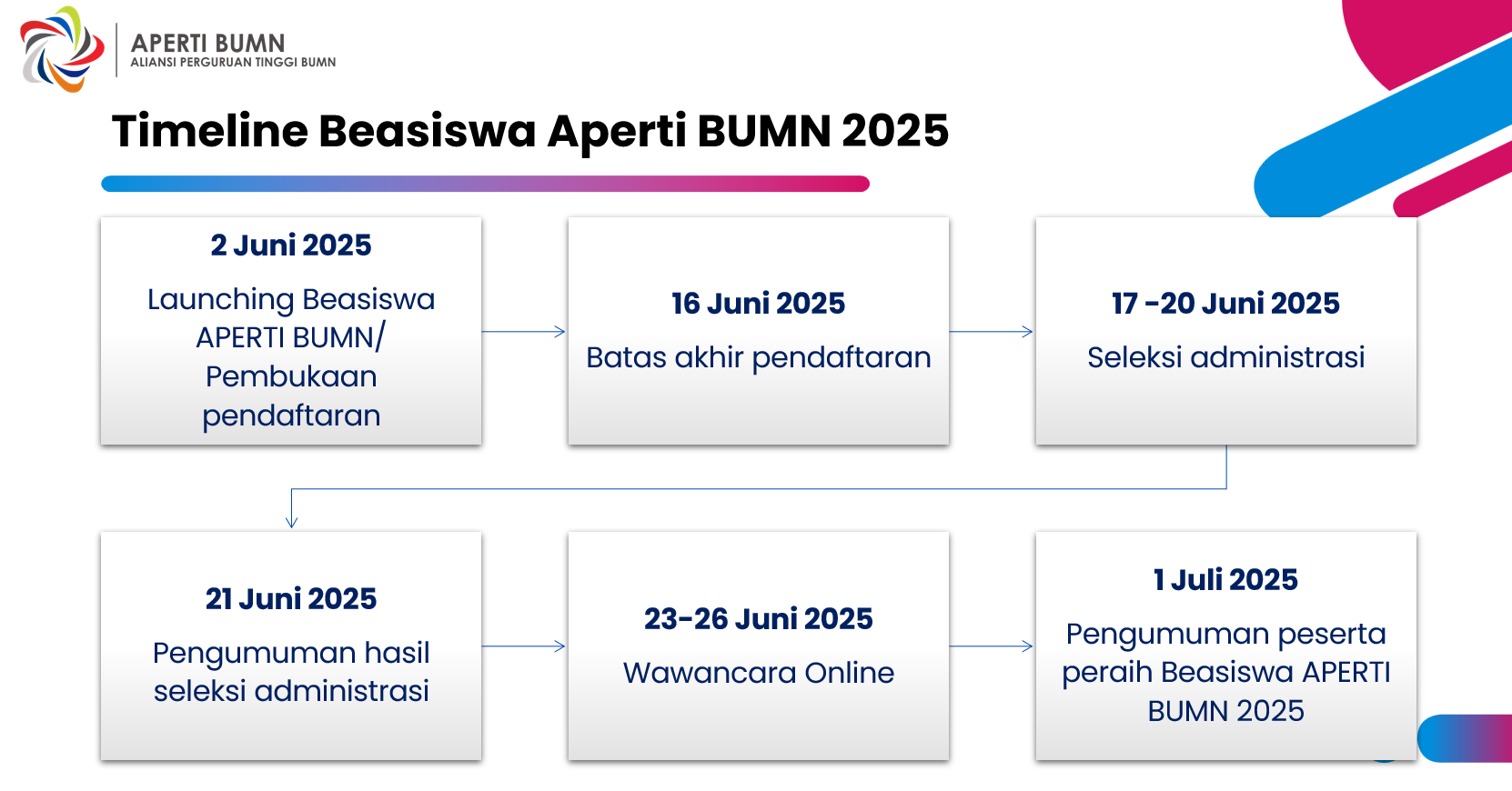 APERTI BUMN
ALIANSI PERGURUAN TINGGI BUMN

Timeline Beasiswa Aperti BUMN 2025

2 Juni 2025
Launching Beasiswa APERTI BUMN/ Pembukaan pendaftaran

16 Juni 2025
Batas akhir pendaftaran

17 -20 Juni 2025
Seleksi administrasi

21 Juni 2025
Pengumuman hasil seleksi administrasi

23-26 Juni 2025
Wawancara Online

1 Juli 2025
Pengumuman peserta peraih Beasiswa APERTI BUMN 2025